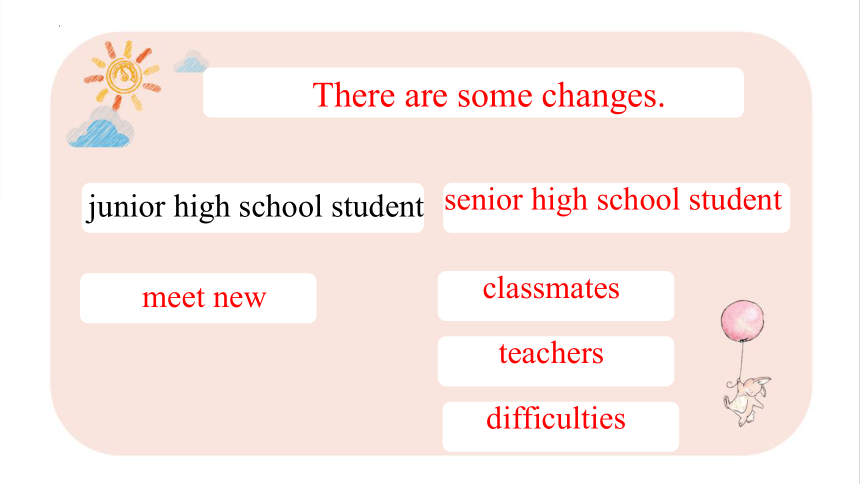 There are some changes.

junior high school student

senior high school student

meet new

classmates

teachers

difficulties